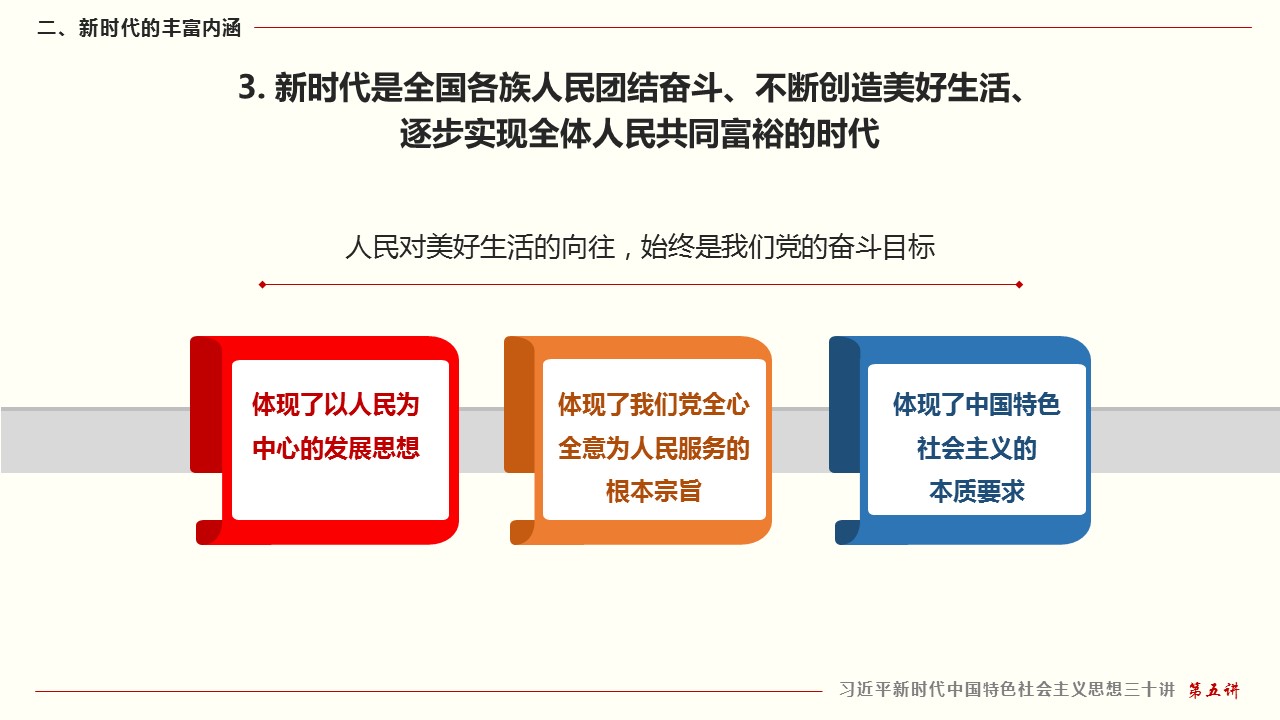 二、新时代的丰富内涵

3. 新时代是全国各族人民团结奋斗、不断创造美好生活、逐步实现全体人民共同富裕的时代

人民对美好生活的向往，始终是我们党的奋斗目标

体现了以人民为中心的发展思想

体现了我们党全心全意为人民服务的根本宗旨

体现了中国特色社会主义的本质要求

习近平新时代中国特色社会主义思想三十讲 第五讲